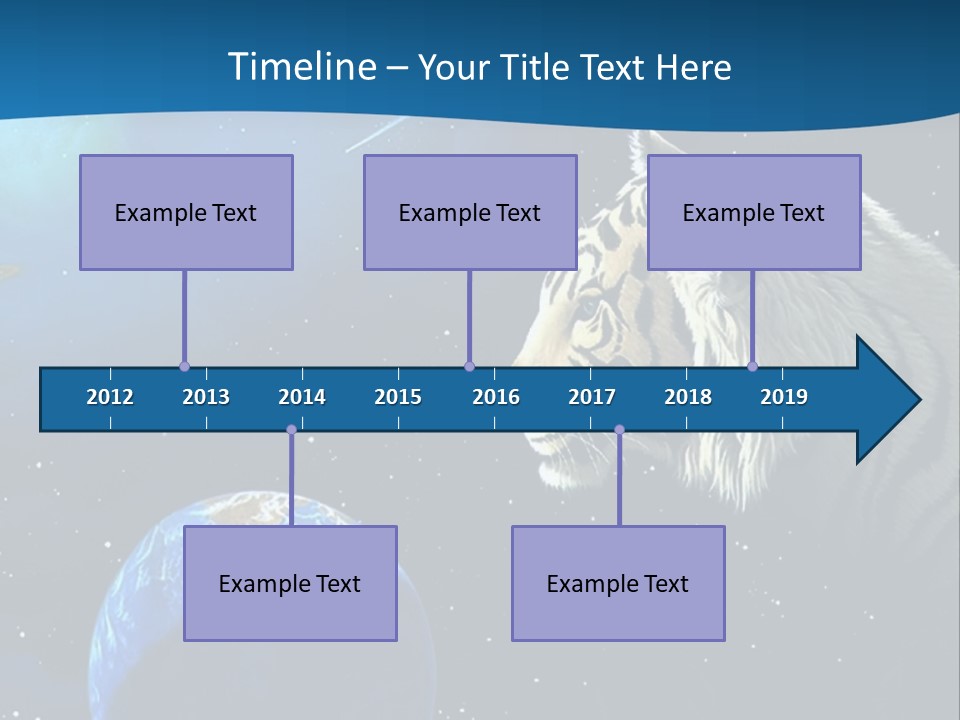 Timeline – Your Title Text Here

Example Text

Example Text

Example Text

2012 2013 2014 2015 2016 2017 2018 2019

Example Text

Example Text